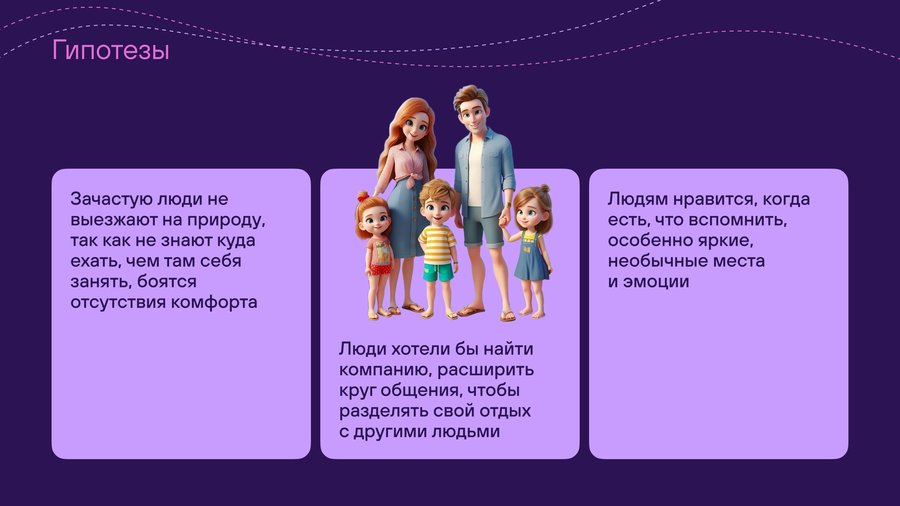 Гипотезы

Зачастую люди не выезжают на природу, так как не знают куда ехать, чем там себя занять, боятся отсутствия комфорта

Люди хотели бы найти компанию, расширить круг общения, чтобы разделять свой отдых с другими людьми

Людям нравится, когда есть, что вспомнить, особенно яркие, необычные места и эмоции